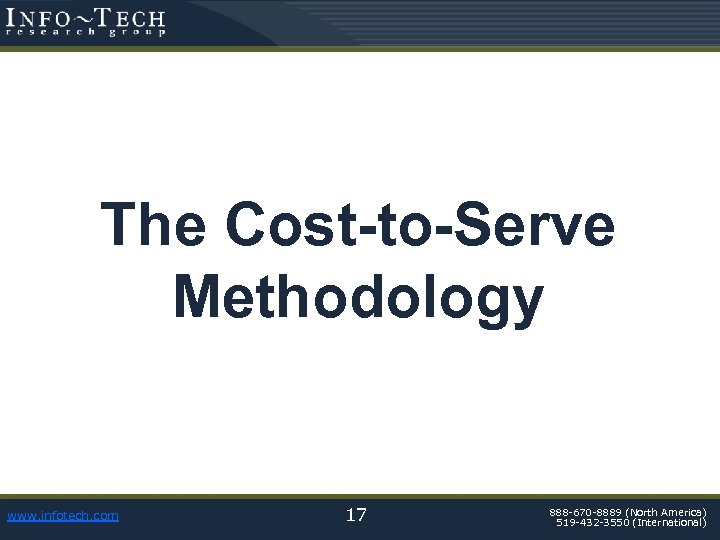 INFO~TECH
research group

The Cost-to-Serve Methodology

www.infotech.com

17

888-670-8889 (North America)
519-432-3550 (International)